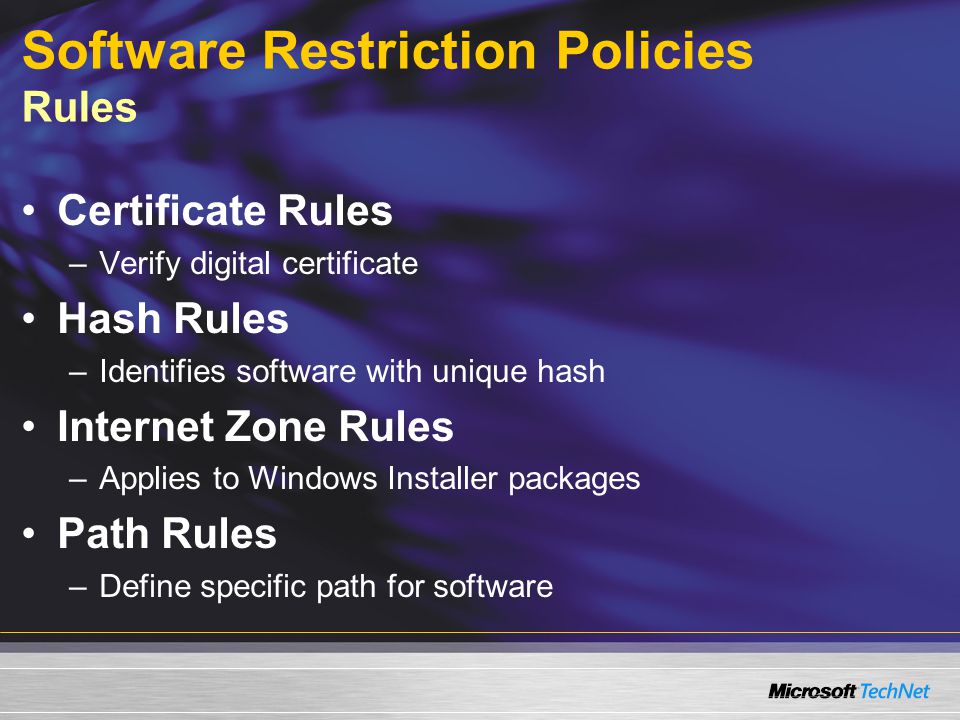 Software Restriction Policies
Rules

• Certificate Rules
– Verify digital certificate
• Hash Rules
– Identifies software with unique hash
• Internet Zone Rules
– Applies to Windows Installer packages
• Path Rules
– Define specific path for software

Microsoft TechNet